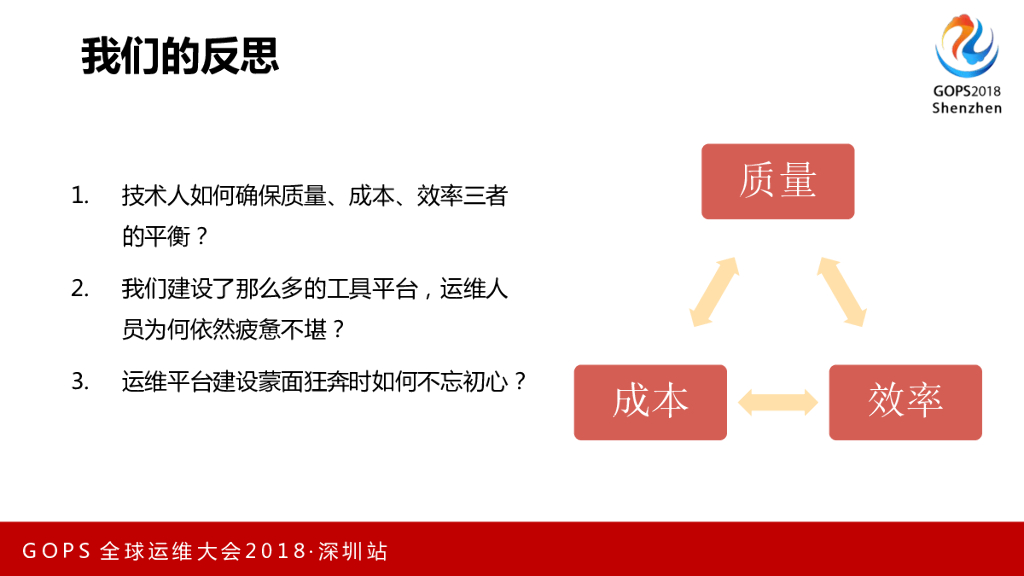 我们的反思

GOPS2018
Shenzhen

1. 技术人如何确保质量、成本、效率三者的平衡？

2. 我们建设了那么多的工具平台，运维人员为何依然疲惫不堪？

3. 运维平台建设蒙面狂奔时如何不忘初心？

质量

成本

效率

GOPS 全球运维大会2018·深圳站